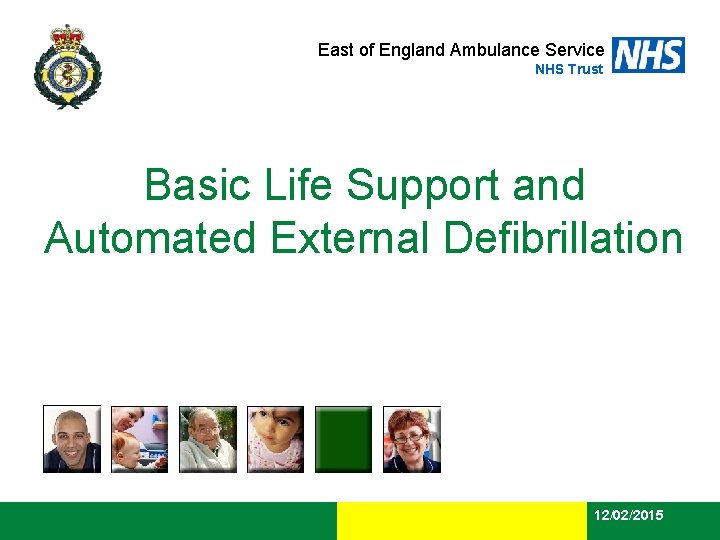 East of England Ambulance Service
NHS Trust
NHS

Basic Life Support and Automated External Defibrillation

12/02/2015